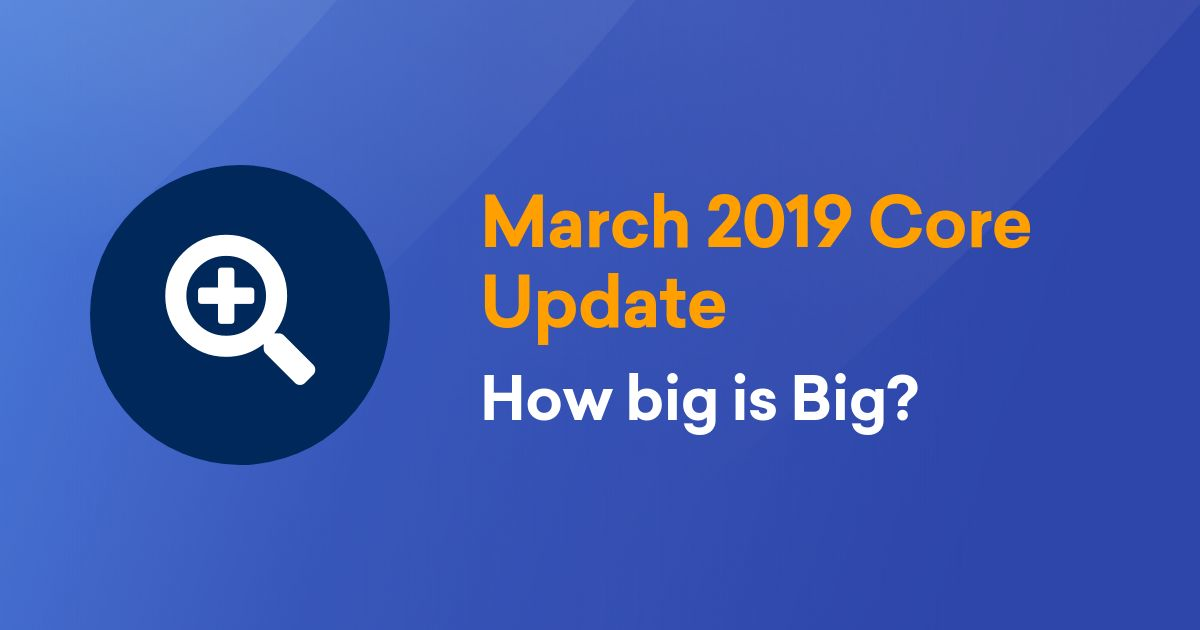 March 2019 Core Update

How big is Big?